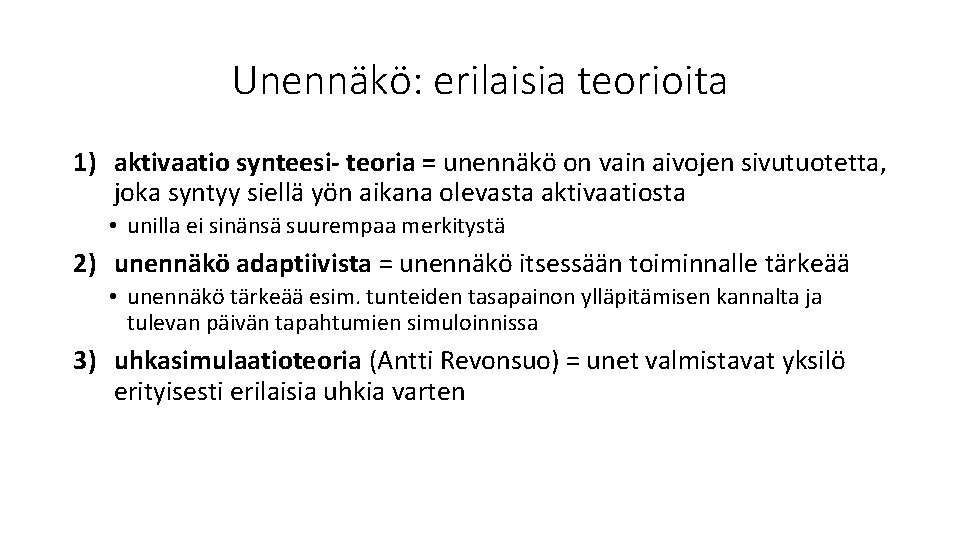 Unennäkö: erilaisia teorioita

1) aktivaatio synteesi- teoria = unennäkö on vain aivojen sivutuotetta, joka syntyy siellä yön aikana olevasta aktivaatiosta

• unilla ei sinänsä suurempaa merkitystä

2) unennäkö adaptiivista = unennäkö itsessään toiminnalle tärkeää

• unennäkö tärkeää esim. tunteiden tasapainon ylläpitämisen kannalta ja tulevan päivän tapahtumien simuloinnissa

3) uhkasimulaatioteoria (Antti Revonsuo) = unet valmistavat yksilö erityisesti erilaisia uhkia varten